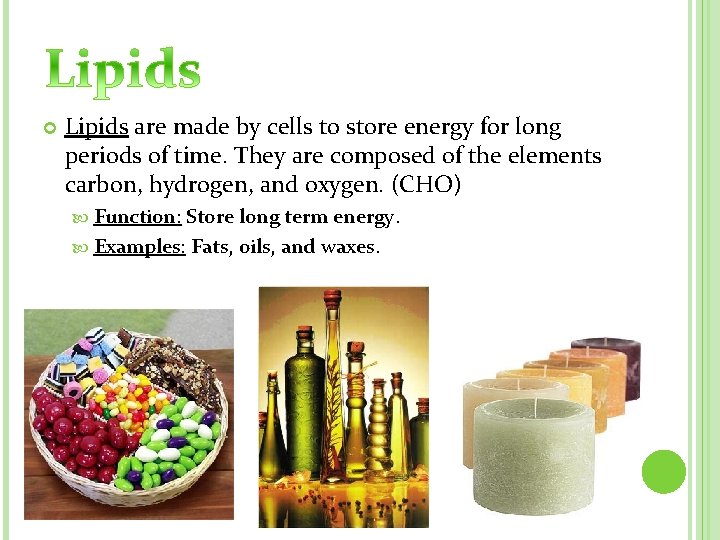 Lipids

Lipids are made by cells to store energy for long periods of time. They are composed of the elements carbon, hydrogen, and oxygen. (CHO)

Function: Store long term energy.

Examples: Fats, oils, and waxes.